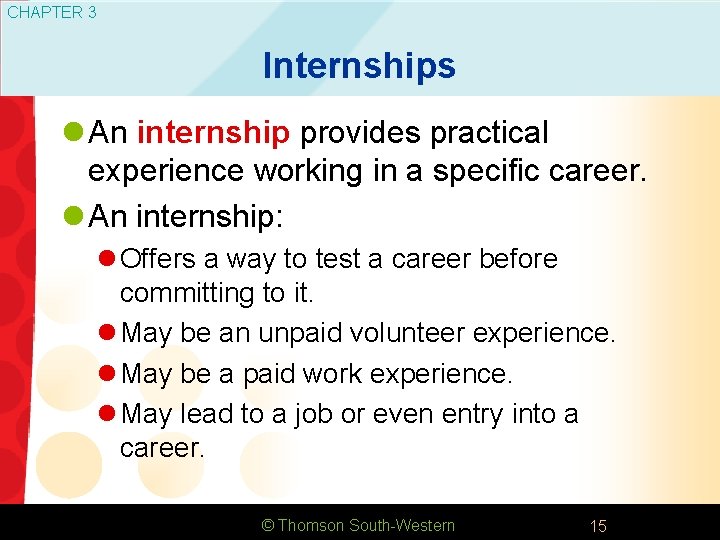 CHAPTER 3

Internships

An internship provides practical experience working in a specific career.

An internship:

Offers a way to test a career before committing to it.

May be an unpaid volunteer experience.

May be a paid work experience.

May lead to a job or even entry into a career.

© Thomson South-Western

15